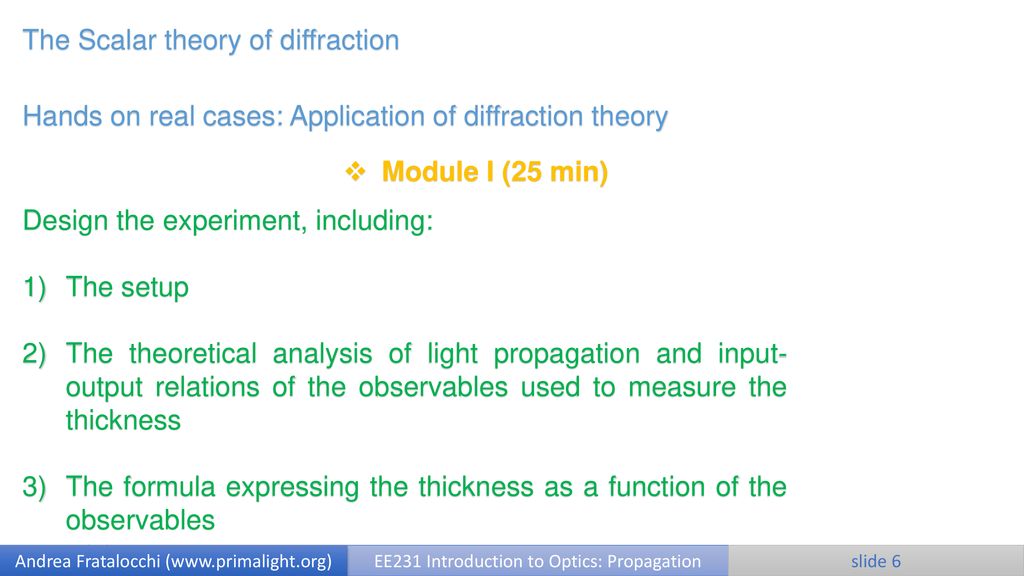 The Scalar theory of diffraction

Hands on real cases: Application of diffraction theory

❖ Module I (25 min)

Design the experiment, including:

1) The setup

2) The theoretical analysis of light propagation and input-output relations of the observables used to measure the thickness

3) The formula expressing the thickness as a function of the observables

Andrea Fratalocchi (www.primalight.org) EE231 Introduction to Optics: Propagation slide 6